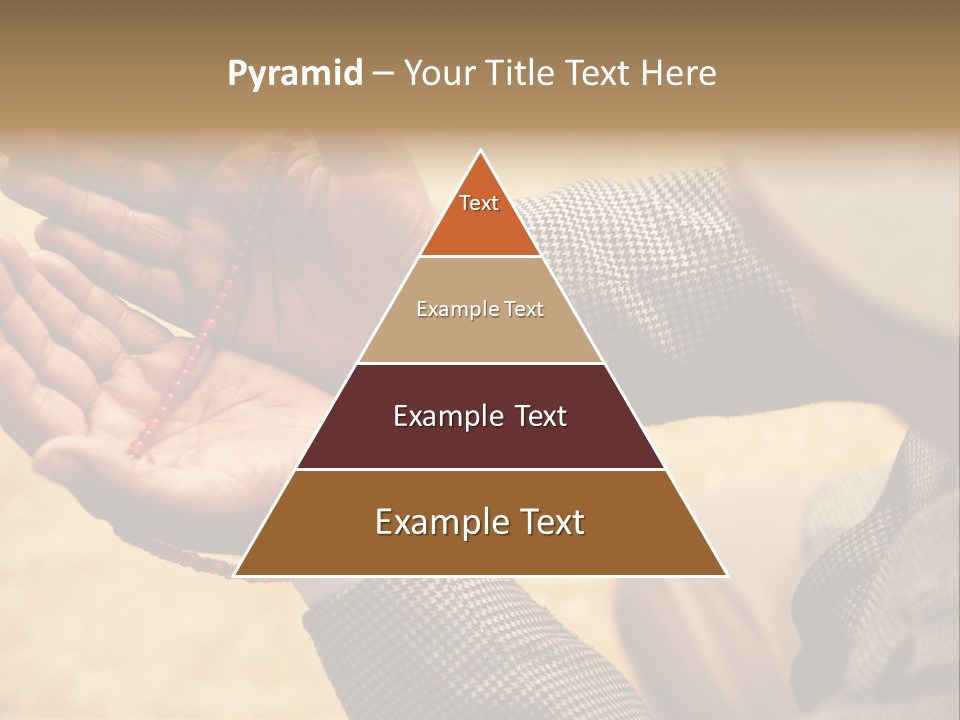 Pyramid – Your Title Text Here

Text

Example Text

Example Text

Example Text